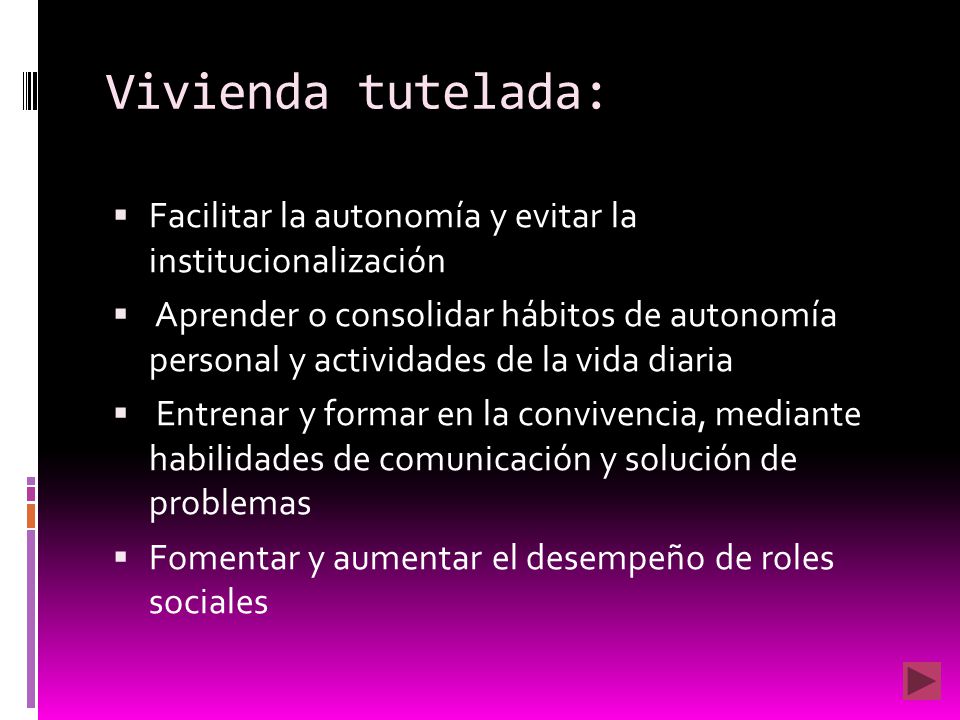 Vivienda tutelada:

▪ Facilitar la autonomía y evitar la institucionalización
▪ Aprender o consolidar hábitos de autonomía personal y actividades de la vida diaria
▪ Entrenar y formar en la convivencia, mediante habilidades de comunicación y solución de problemas
▪ Fomentar y aumentar el desempeño de roles sociales